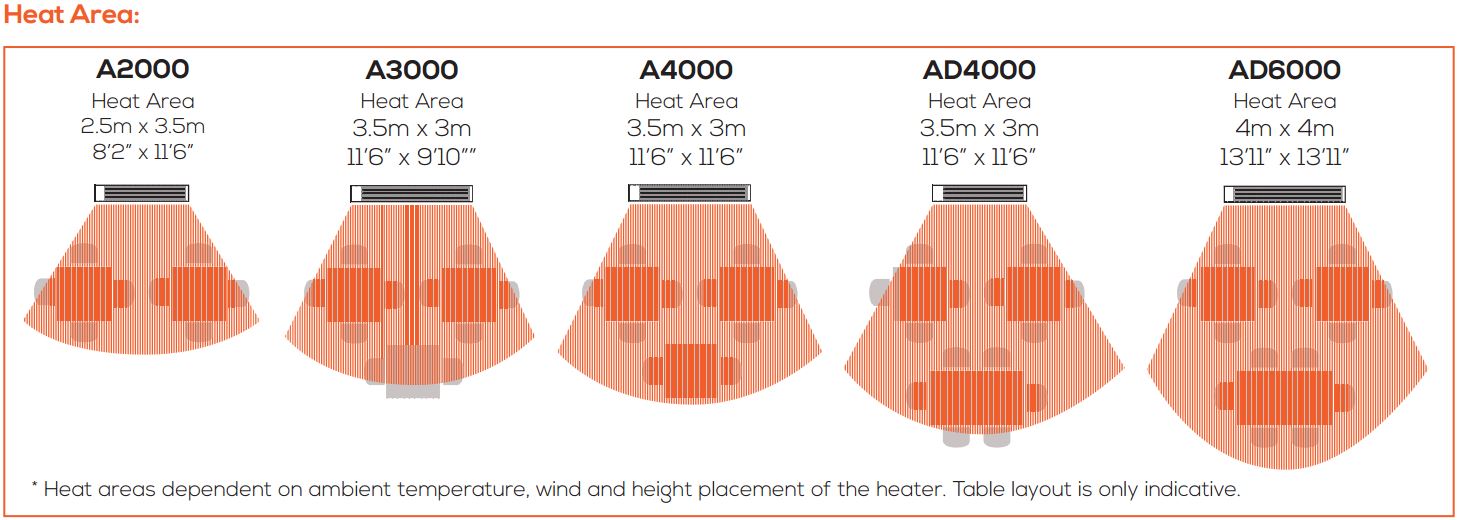 Heat Area:

A2000
Heat Area
2.5m x 3.5m
8'2" x 11'6"

A3000
Heat Area
3.5m x 3m
11'6" x 9'10""

A4000
Heat Area
3.5m x 3m
11'6" x 11'6"

AD4000
Heat Area
3.5m x 3m
11'6" x 11'6"

AD6000
Heat Area
4m x 4m
13'11" x 13'11"

* Heat areas dependent on ambient temperature, wind and height placement of the heater. Table layout is only indicative.